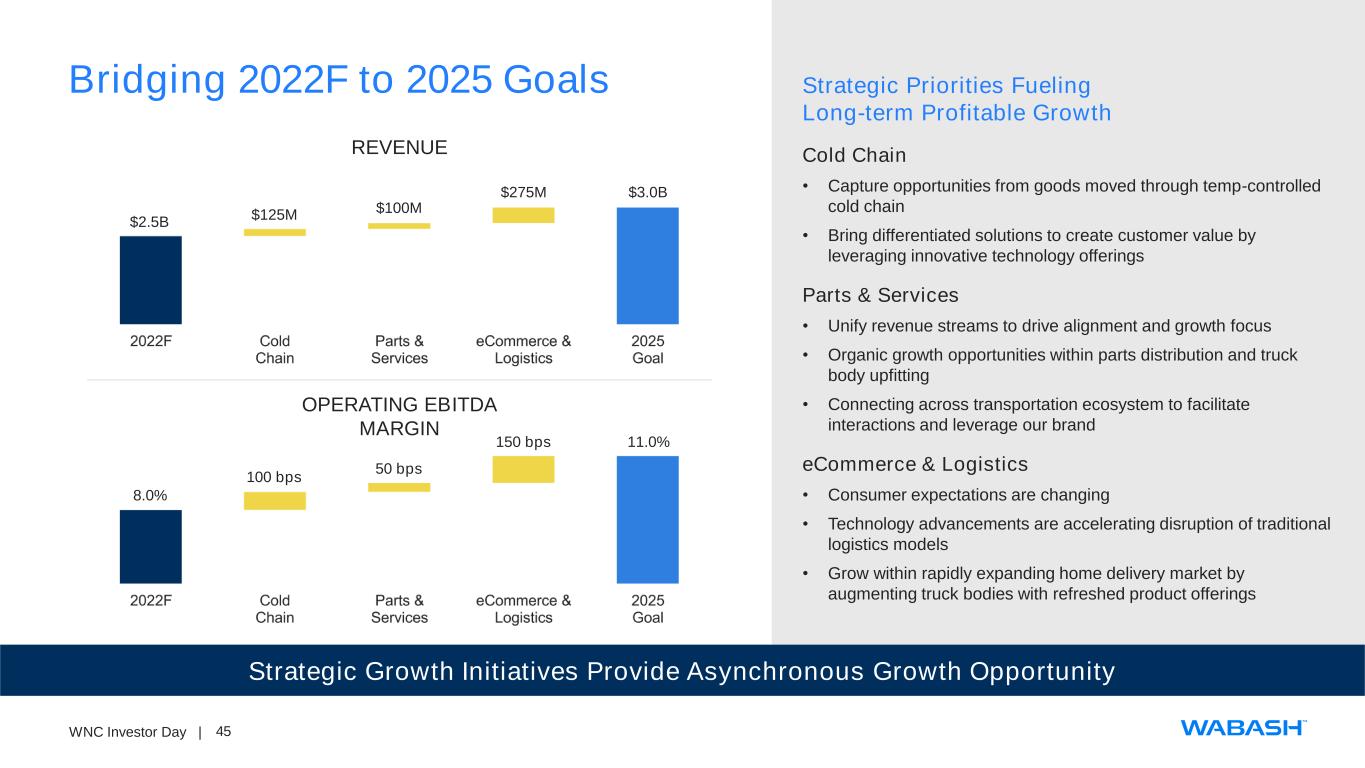 Bridging 2022F to 2025 Goals

REVENUE

$2.5B
$125M
$100M
$275M
$3.0B

2022F
Cold Chain
Parts & Services
eCommerce & Logistics
2025 Goal

OPERATING EBITDA MARGIN

8.0%
100 bps
50 bps
150 bps
11.0%

2022F
Cold Chain
Parts & Services
eCommerce & Logistics
2025 Goal

Strategic Priorities Fueling Long-term Profitable Growth

Cold Chain

• Capture opportunities from goods moved through temp-controlled cold chain

• Bring differentiated solutions to create customer value by leveraging innovative technology offerings

Parts & Services

• Unify revenue streams to drive alignment and growth focus

• Organic growth opportunities within parts distribution and truck body upfitting

• Connecting across transportation ecosystem to facilitate interactions and leverage our brand

eCommerce & Logistics

• Consumer expectations are changing

• Technology advancements are accelerating disruption of traditional logistics models

• Grow within rapidly expanding home delivery market by augmenting truck bodies with refreshed product offerings

Strategic Growth Initiatives Provide Asynchronous Growth Opportunity

WNC Investor Day | 45

WABASH™